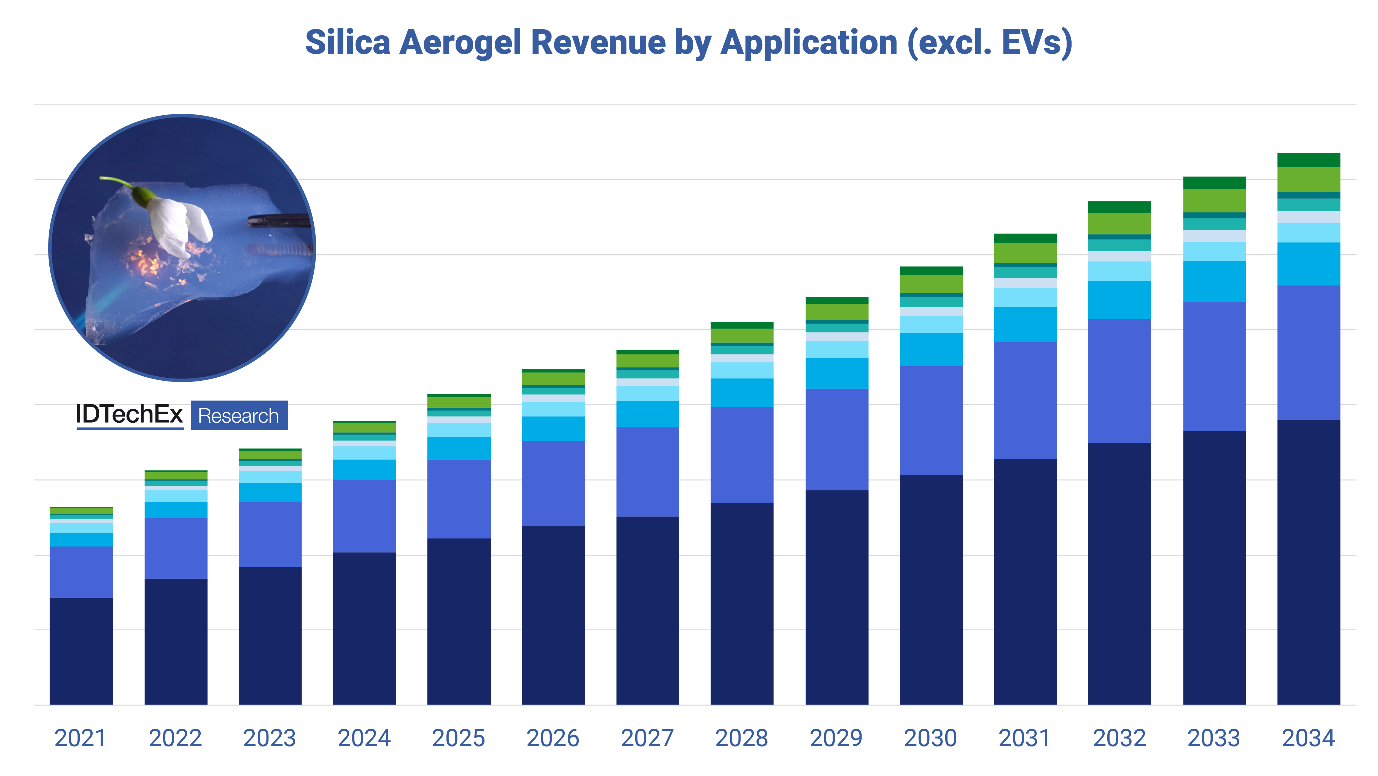 Silica Aerogel Revenue by Application (excl. EVs)

IDTechEx Research

2021 2022 2023 2024 2025 2026 2027 2028 2029 2030 2031 2032 2033 2034